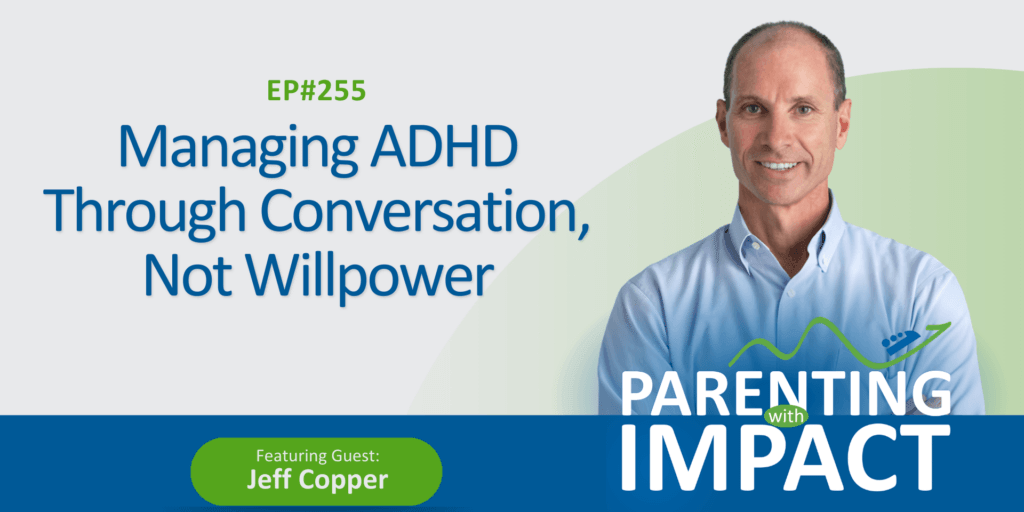 EP#255

Managing ADHD Through Conversation, Not Willpower

Featuring Guest:
Jeff Copper

PARENTING
with
IMPACT